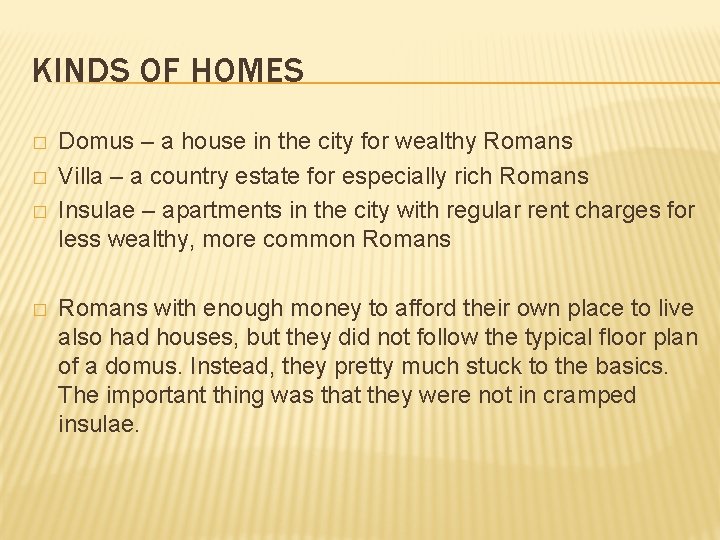 KINDS OF HOMES

□ Domus – a house in the city for wealthy Romans
□ Villa – a country estate for especially rich Romans
□ Insulae – apartments in the city with regular rent charges for less wealthy, more common Romans

□ Romans with enough money to afford their own place to live also had houses, but they did not follow the typical floor plan of a domus. Instead, they pretty much stuck to the basics. The important thing was that they were not in cramped insulae.